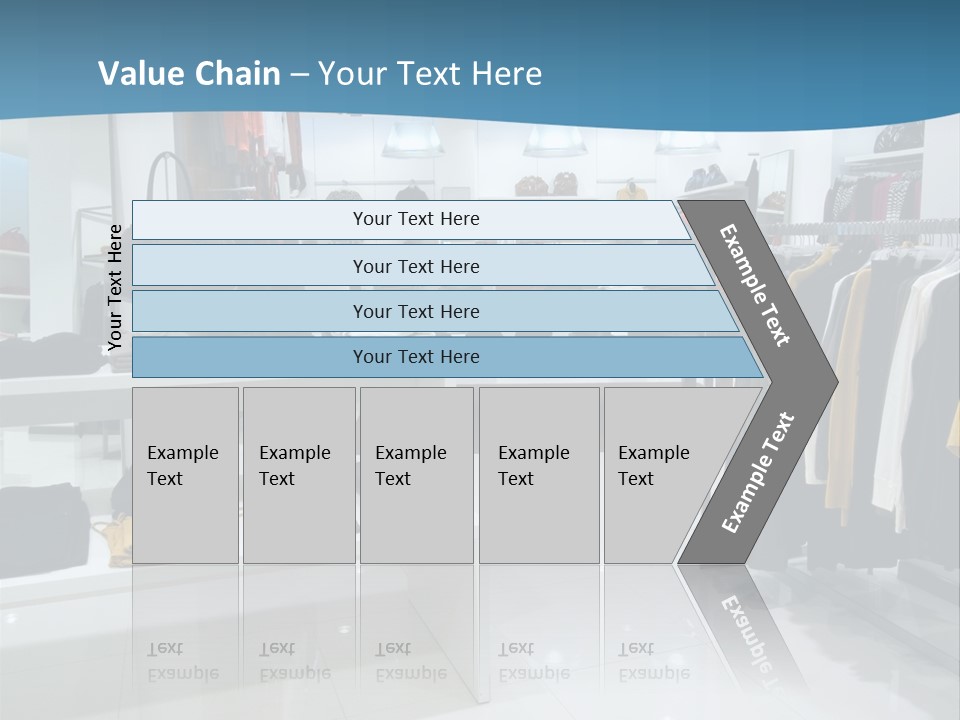 Value Chain – Your Text Here

Your Text Here

Your Text Here

Your Text Here

Your Text Here

Your Text Here

Example Text

Example Text

Example Text

Example Text

Example Text

Example Text

Example Text